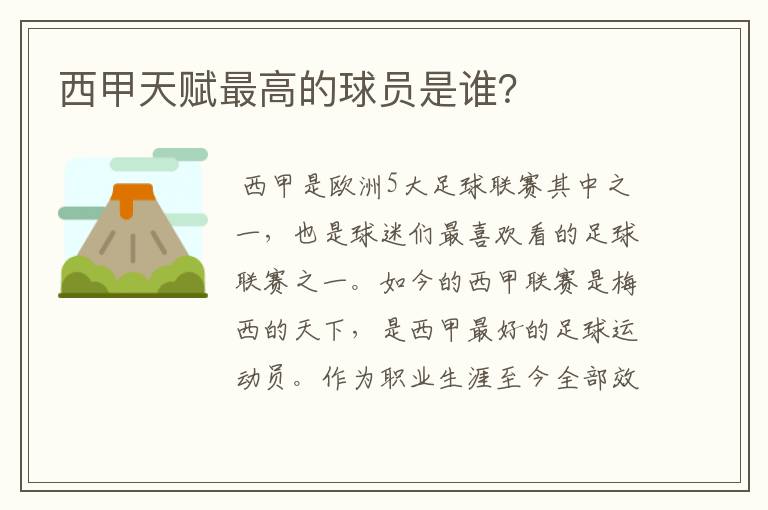 西甲天赋最高的球员是谁?

西甲是欧洲5大足球联赛其中之一，也是球迷们最喜欢看的足球联赛之一。如今的西甲联赛是梅西的天下，是西甲最好的足球运动员。作为职业生涯至今全部效